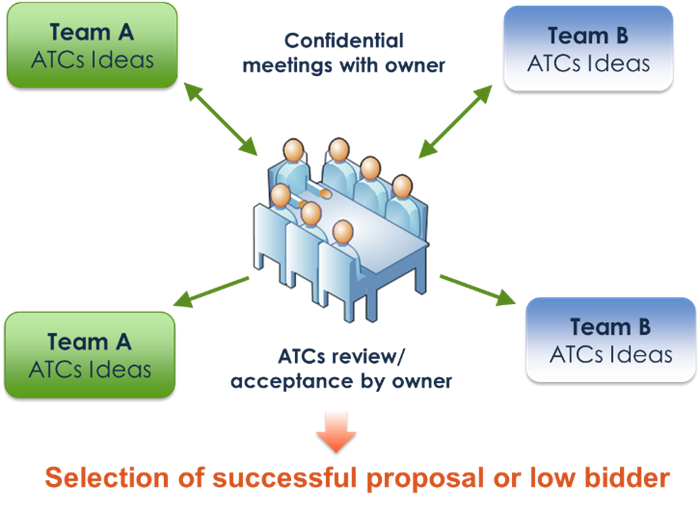 Team A
ATCs Ideas

Confidential meetings with owner

Team B
ATCs Ideas

Team A
ATCs Ideas

ATCs review/ acceptance by owner

Team B
ATCs Ideas

Selection of successful proposal or low bidder